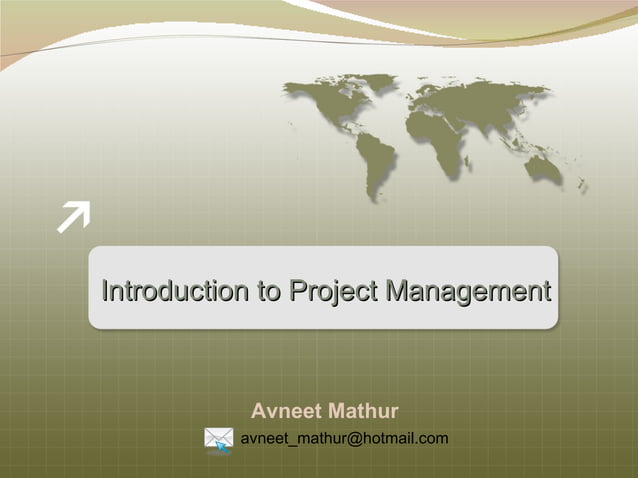 Introduction to Project Management

Avneet Mathur

avneet_mathur@hotmail.com